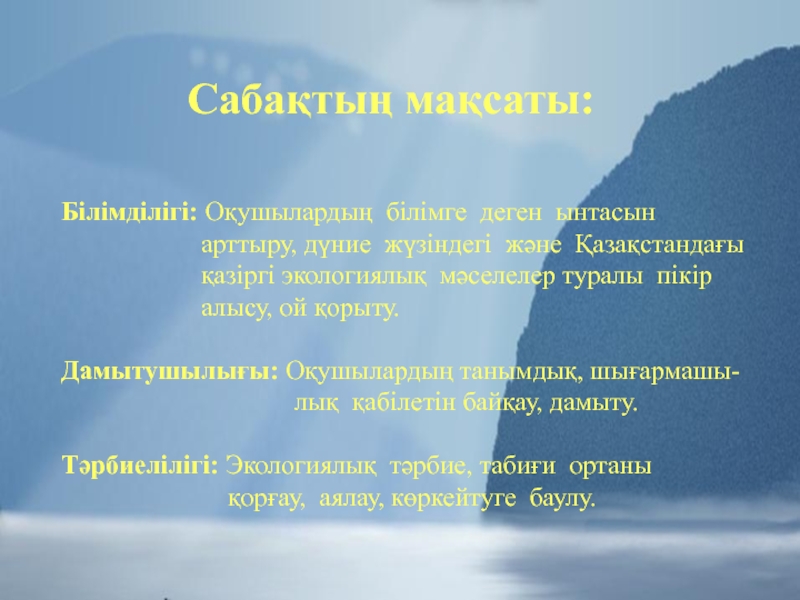 Сабақтың мақсаты:

Білімділігі: Оқушылардың білімге деген ынтасын арттыру, дүние жүзіндегі және Қазақстандағы қазіргі экологиялық мәселелер туралы пікір алысу, ой қорыту.

Дамытушылығы: Оқушылардың танымдық, шығармашылық қабілетін байқау, дамыту.

Тәрбиелілігі: Экологиялық тәрбие, табиғи ортаны қорғау, аялау, көркейтуге баулу.